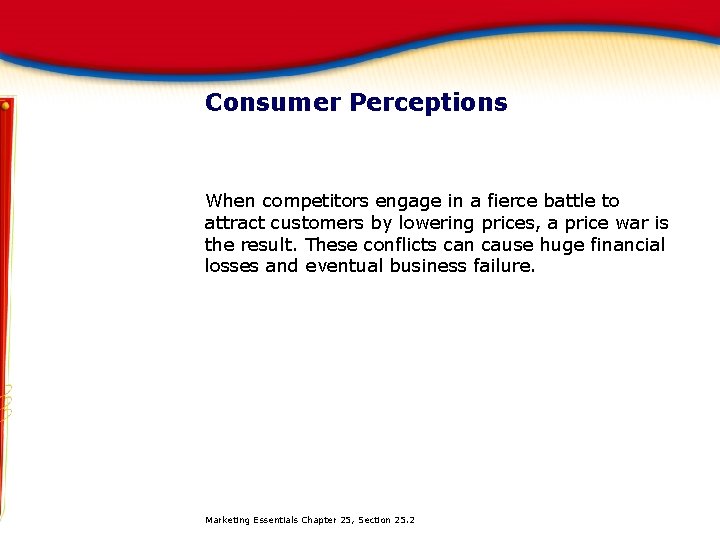 Consumer Perceptions

When competitors engage in a fierce battle to attract customers by lowering prices, a price war is the result. These conflicts can cause huge financial losses and eventual business failure.

Marketing Essentials Chapter 25, Section 25.2